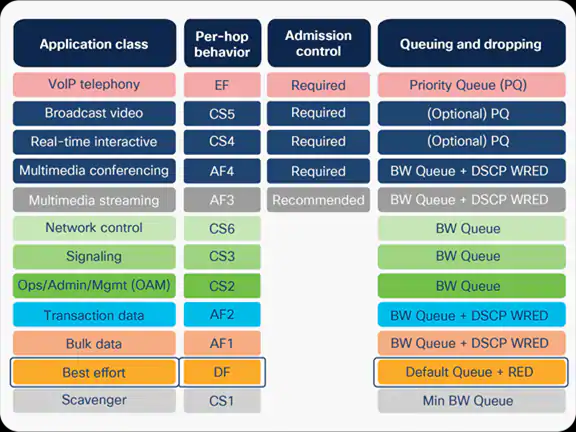 | Application class | Per-hop behavior | Admission control | Queuing and dropping |
|---|---|---|---|
| VoIP telephony | EF | Required | Priority Queue (PQ) |
| Broadcast video | CS5 | Required | (Optional) PQ |
| Real-time interactive | CS4 | Required | (Optional) PQ |
| Multimedia conferencing | AF4 | Required | BW Queue + DSCP WRED |
| Multimedia streaming | AF3 | Recommended | BW Queue + DSCP WRED |
| Network control | CS6 | | BW Queue |
| Signaling | CS3 | | BW Queue |
| Ops/Admin/Mgmt (OAM) | CS2 | | BW Queue |
| Transaction data | AF2 | | BW Queue + DSCP WRED |
| Bulk data | AF1 | | BW Queue + DSCP WRED |
| Best effort | DF | | Default Queue + RED |
| Scavenger | CS1 | | Min BW Queue |